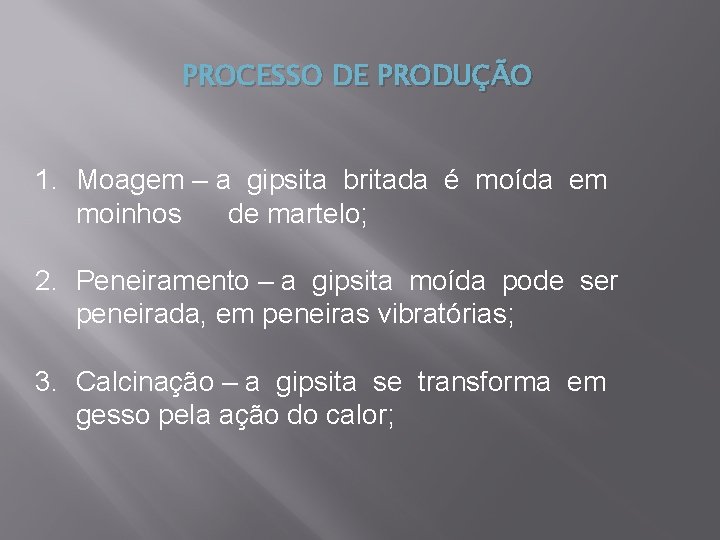 PROCESSO DE PRODUÇÃO

1. Moagem – a gipsita britada é moída em moinhos de martelo;

2. Peneiramento – a gipsita moída pode ser peneirada, em peneiras vibratórias;

3. Calcinação – a gipsita se transforma em gesso pela ação do calor;